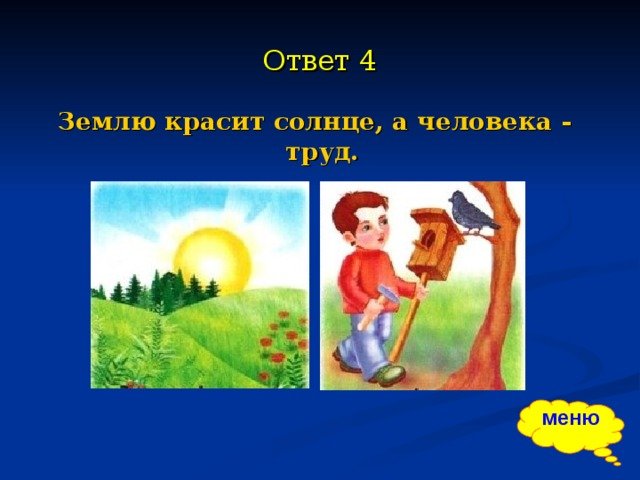 Ответ 4

Землю красит солнце, а человека - труд.

меню